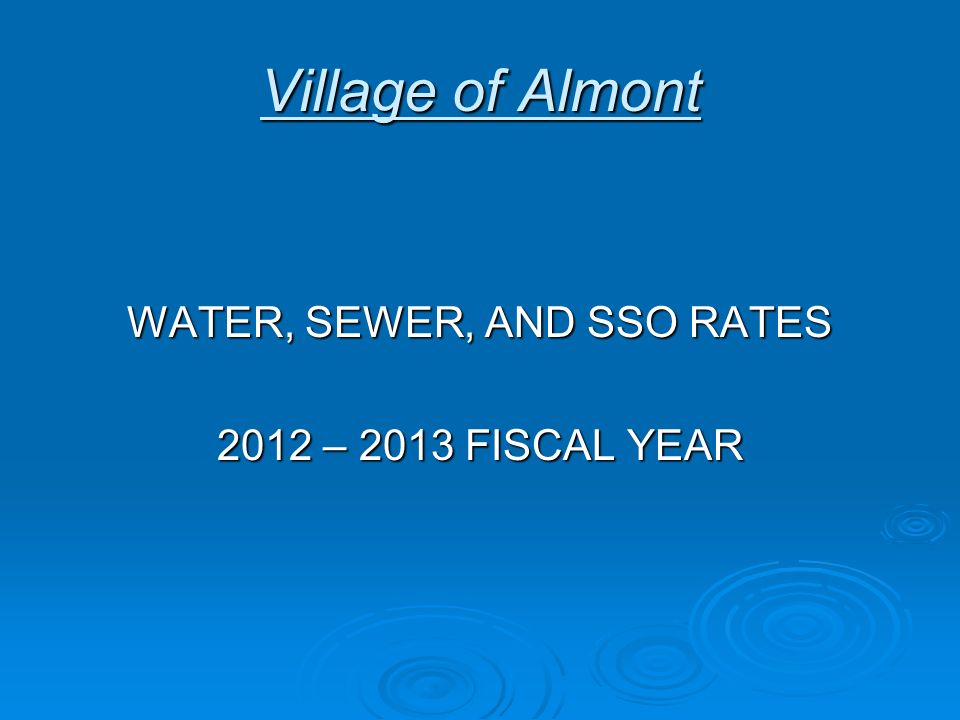 Village of Almont

WATER, SEWER, AND SSO RATES

2012 – 2013 FISCAL YEAR